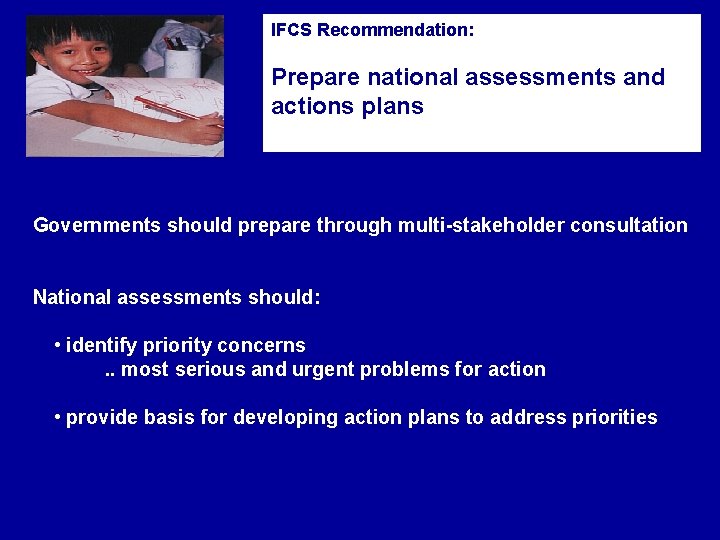 IFCS Recommendation:

Prepare national assessments and actions plans

Governments should prepare through multi-stakeholder consultation

National assessments should:

• identify priority concerns
.. most serious and urgent problems for action

• provide basis for developing action plans to address priorities